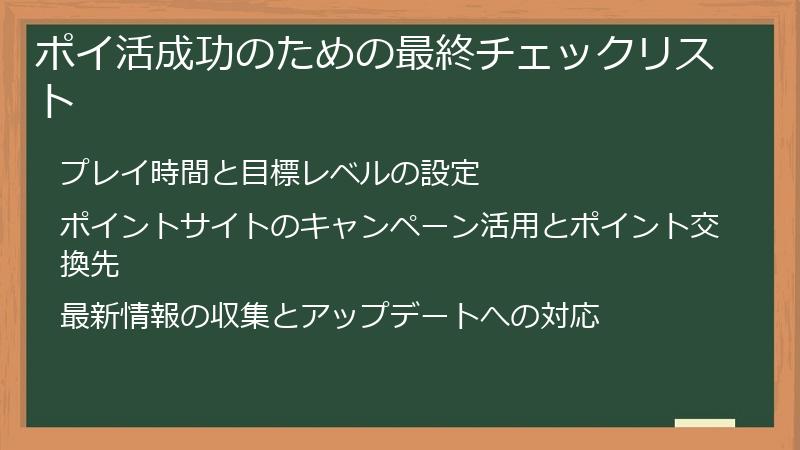 ポイ活成功のための最終チェックリスト

プレイ時間と目標レベルの設定

ポイントサイトのキャンペーン活用とポイント交換先

最新情報の収集とアップデートへの対応